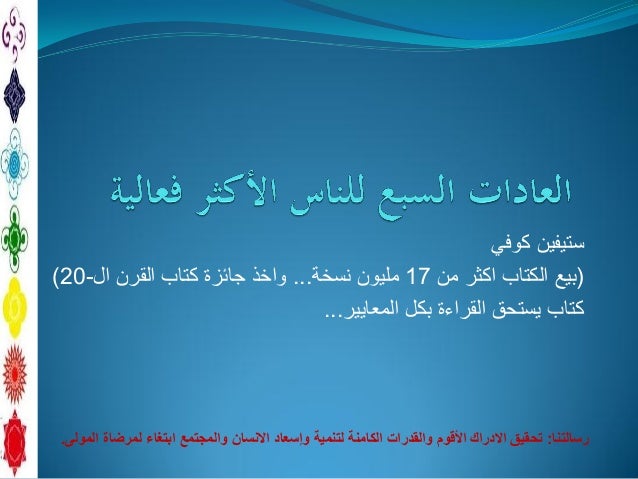 العادات السبع للناس الأكثر فعالية

ستيفين كوفي
(بيع الكتاب اكثر من 17 مليون نسخة... واخذ جائزة كتاب القرن ال-20)
كتاب يستحق القراءة بكل المعايير...

رسالتنا: تحقيق الادراك الأقوم والقدرات الكامنة لتنمية وإسعاد الانسان والمجتمع ابتغاء لمرضاة المولى.